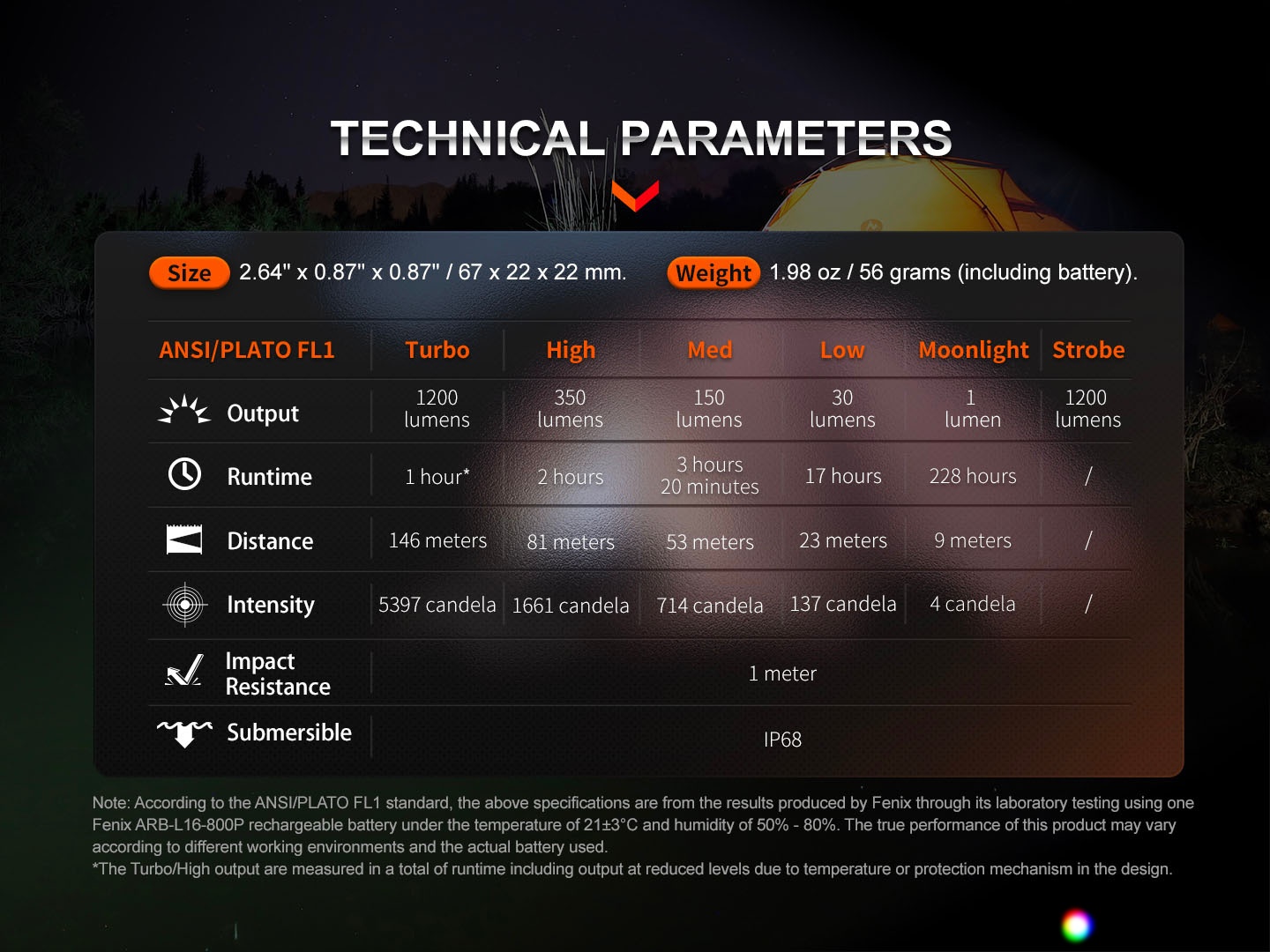 TECHNICAL PARAMETERS

Size 2.64" x 0.87" x 0.87" / 67 x 22 x 22 mm.

Weight 1.98 oz / 56 grams (including battery).

| ANSI/PLATO FL1 | Turbo | High | Med | Low | Moonlight | Strobe |
|---|---|---|---|---|---|---|
| Output | 1200 lumens | 350 lumens | 150 lumens | 30 lumens | 1 lumen | 1200 lumens |
| Runtime | 1 hour* | 2 hours | 3 hours 20 minutes | 17 hours | 228 hours | / |
| Distance | 146 meters | 81 meters | 53 meters | 23 meters | 9 meters | / |
| Intensity | 5397 candela | 1661 candela | 714 candela | 137 candela | 4 candela | / |
| Impact Resistance | 1 meter | | | | | |
| Submersible | IP68 | | | | | |

Note: According to the ANSI/PLATO FL1 standard, the above specifications are from the results produced by Fenix through its laboratory testing using one Fenix ARB-L16-800P rechargeable battery under the temperature of 21±3°C and humidity of 50% - 80%. The true performance of this product may vary according to different working environments and the actual battery used.
*The Turbo/High output are measured in a total of runtime including output at reduced levels due to temperature or protection mechanism in the design.